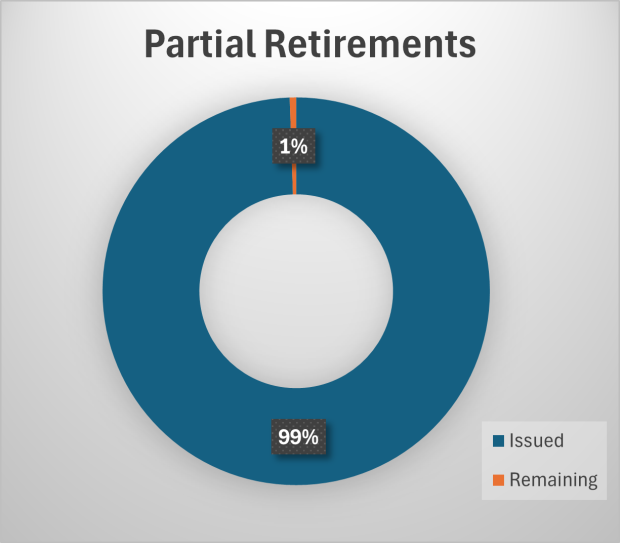 Partial Retirements

1%

99%

Issued
Remaining